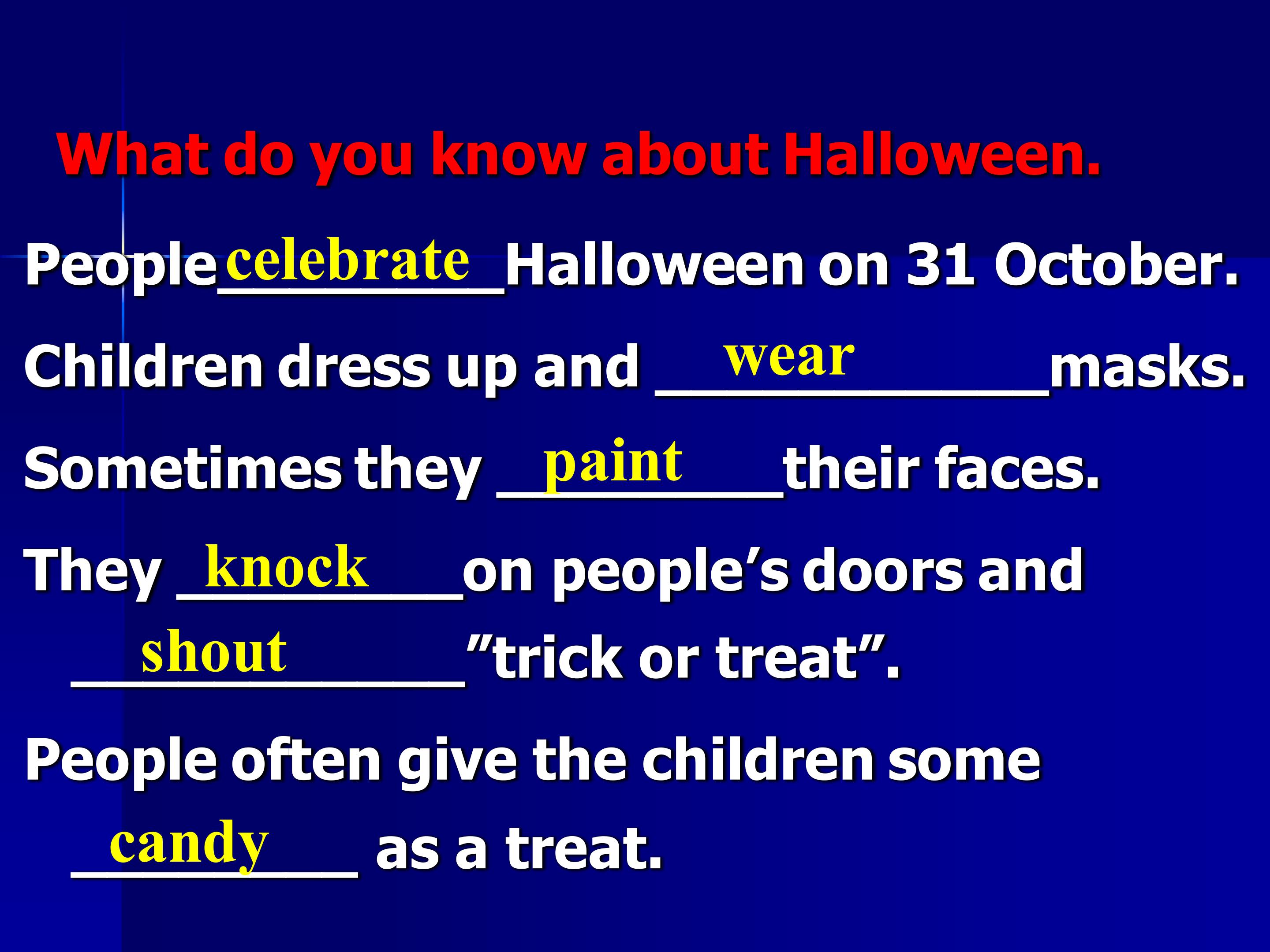 What do you know about Halloween.

People celebrate Halloween on 31 October.

Children dress up and wear masks.

Sometimes they paint their faces.

They knock on people’s doors and shout ”trick or treat”.

People often give the children some candy as a treat.